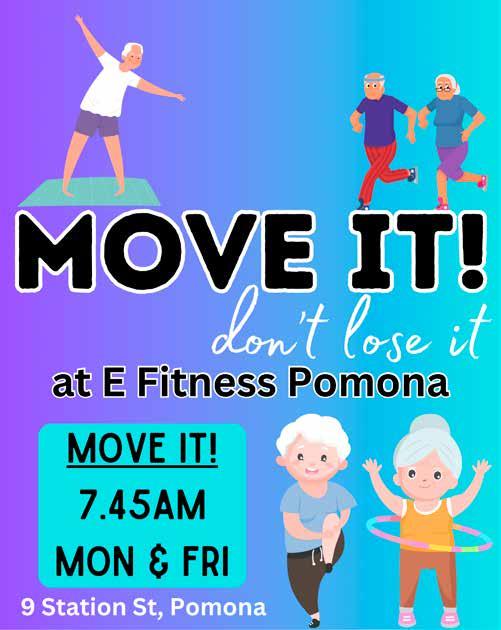 MOVE IT!
don't lose it
at E Fitness Pomona

MOVE IT!
7.45AM
MON & FRI

9 Station St, Pomona